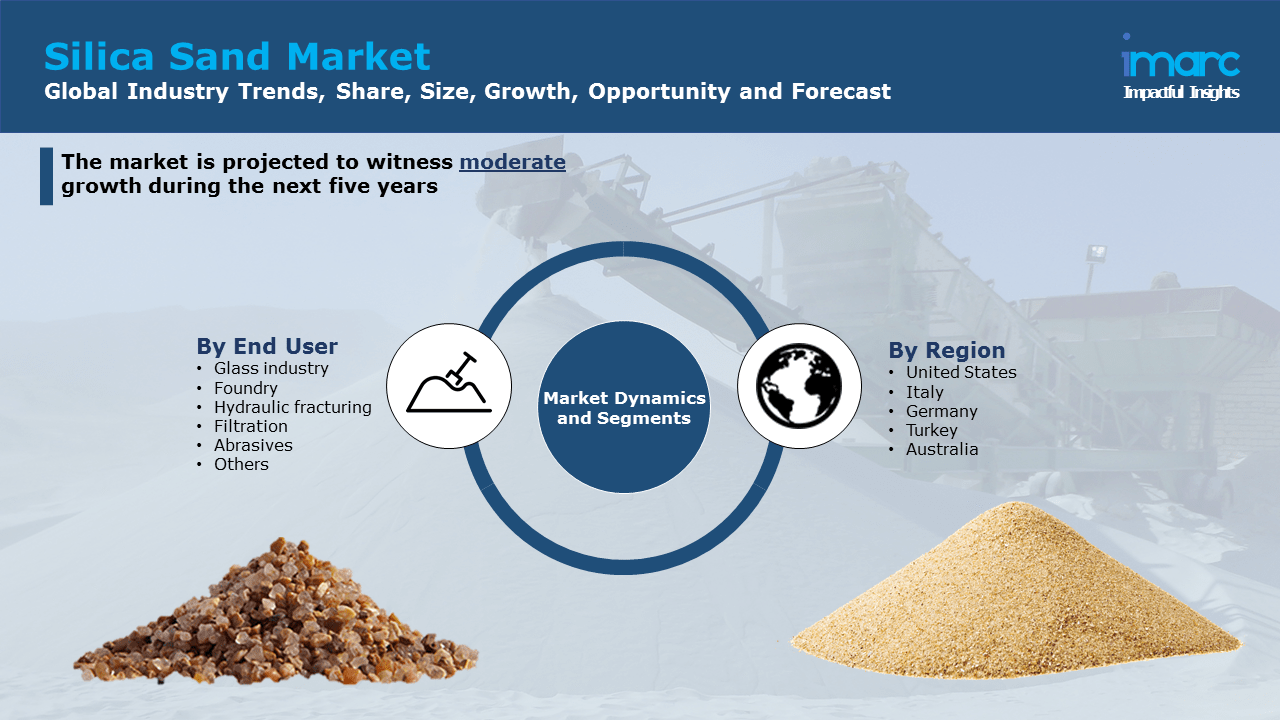 Silica Sand Market
Global Industry Trends, Share, Size, Growth, Opportunity and Forecast

imarc
Impactful Insights

The market is projected to witness moderate growth during the next five years

By End User
• Glass industry
• Foundry
• Hydraulic fracturing
• Filtration
• Abrasives
• Others

Market Dynamics and Segments

By Region
• United States
• Italy
• Germany
• Turkey
• Australia